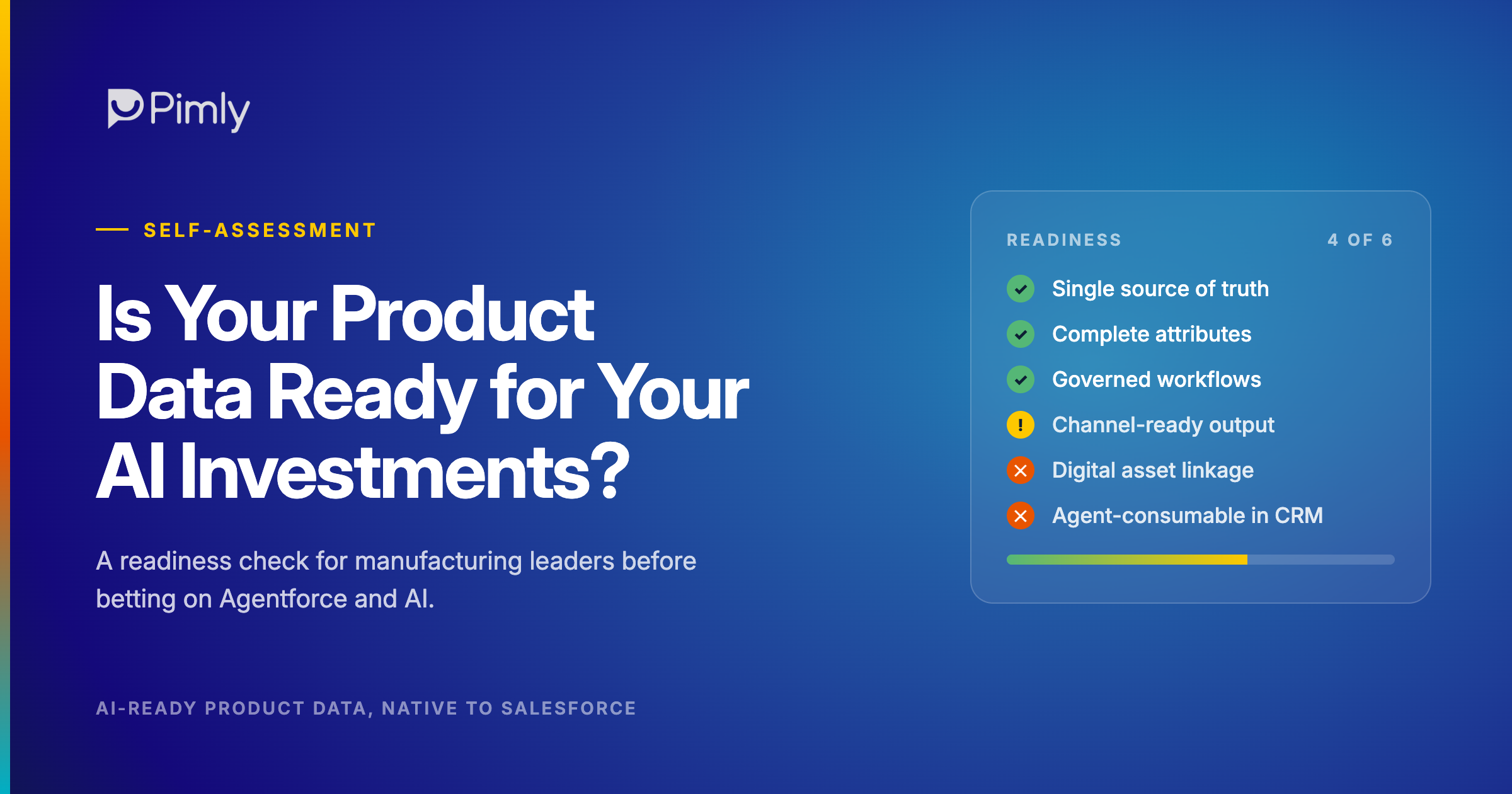 Pimly

SELF-ASSESSMENT

Is Your Product Data Ready for Your AI Investments?

A readiness check for manufacturing leaders before betting on Agentforce and AI.

AI-READY PRODUCT DATA, NATIVE TO SALESFORCE

READINESS 4 OF 6

Single source of truth

Complete attributes

Governed workflows

!

Channel-ready output

Digital asset linkage

Agent-consumable in CRM